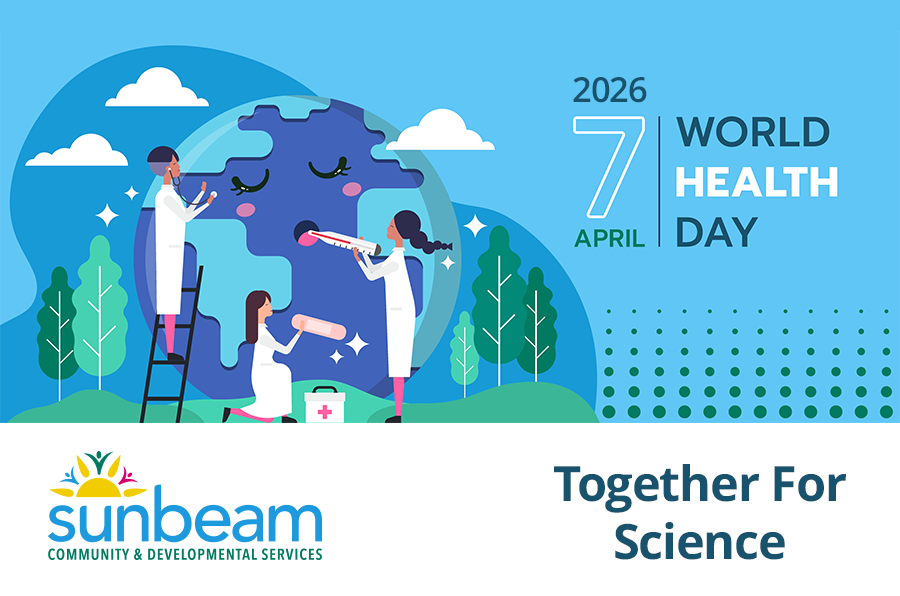 2026
7
APRIL
WORLD
HEALTH
DAY

sunbeam
COMMUNITY & DEVELOPMENTAL SERVICES

Together For Science